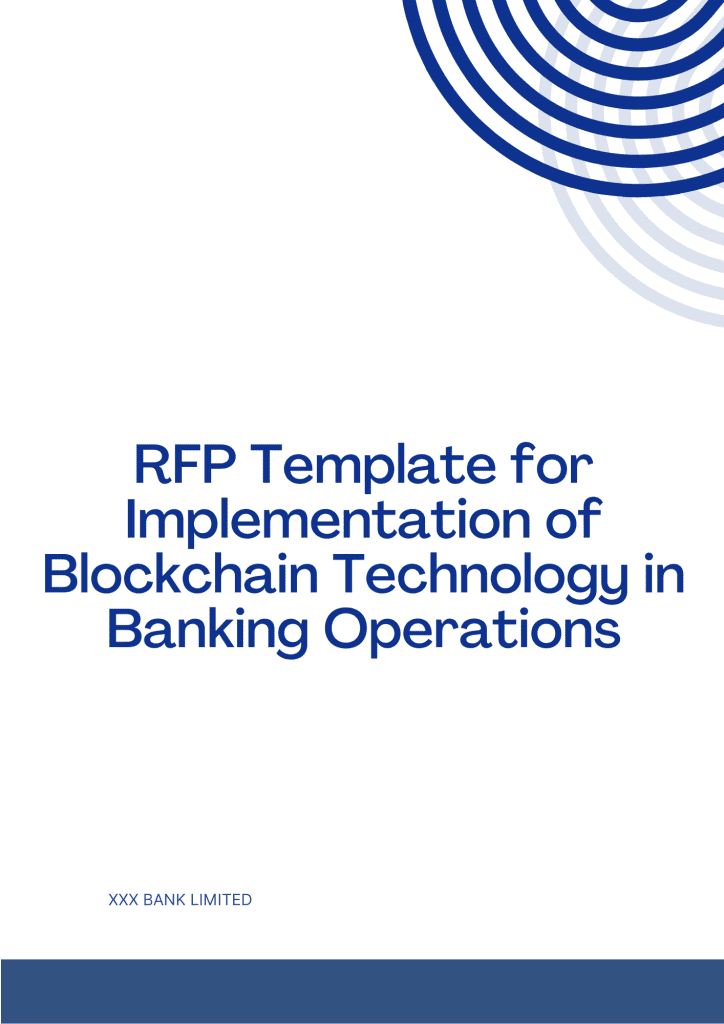 RFP Template for Implementation of Blockchain Technology in Banking Operations

XXX BANK LIMITED